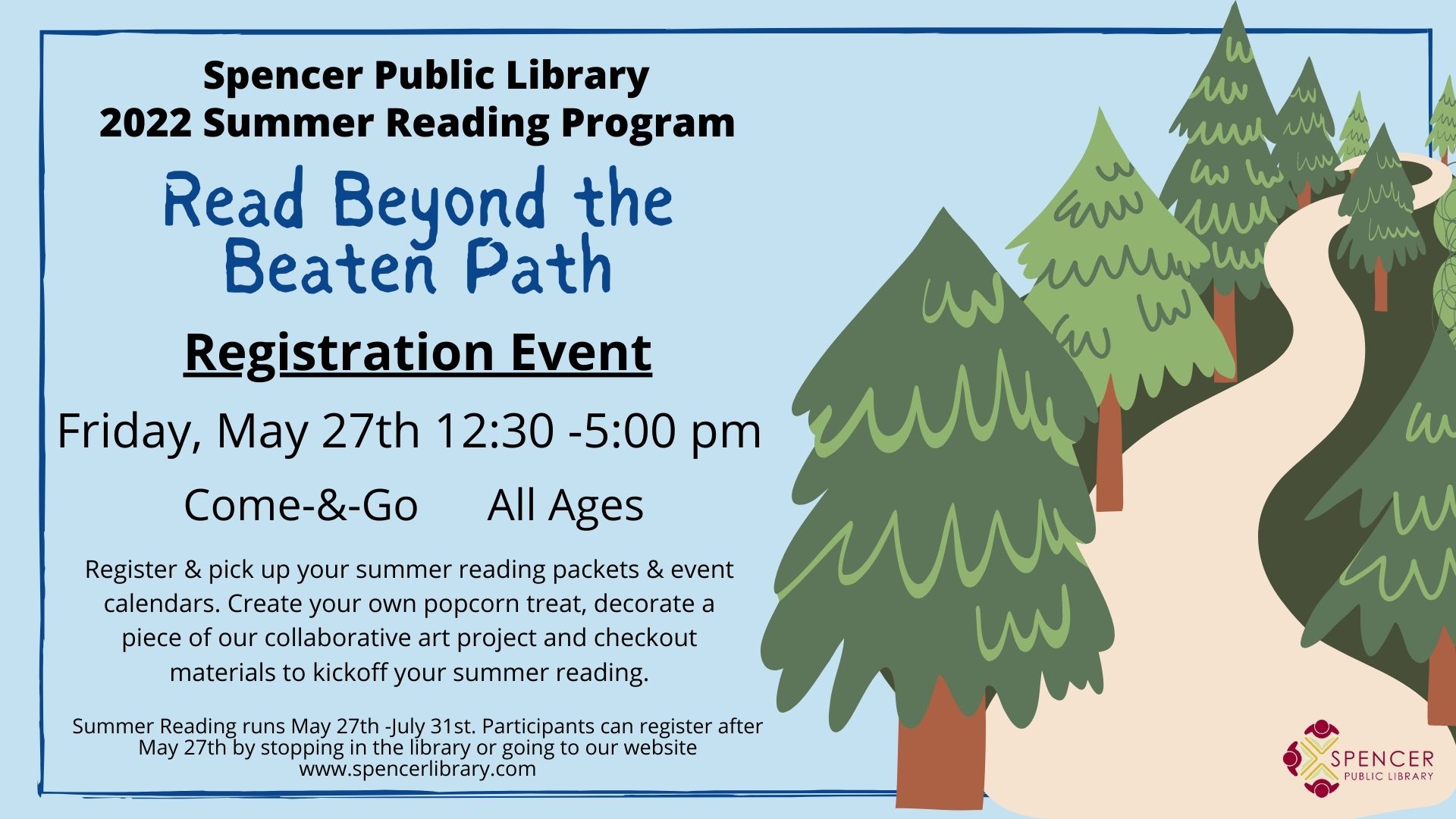 Spencer Public Library
2022 Summer Reading Program

Read Beyond the Beaten Path

Registration Event

Friday, May 27th 12:30 -5:00 pm

Come-&-Go All Ages

Register & pick up your summer reading packets & event calendars. Create your own popcorn treat, decorate a piece of our collaborative art project and checkout materials to kickoff your summer reading.

Summer Reading runs May 27th -July 31st. Participants can register after May 27th by stopping in the library or going to our website www.spencerlibrary.com

SPENCER
PUBLIC LIBRARY